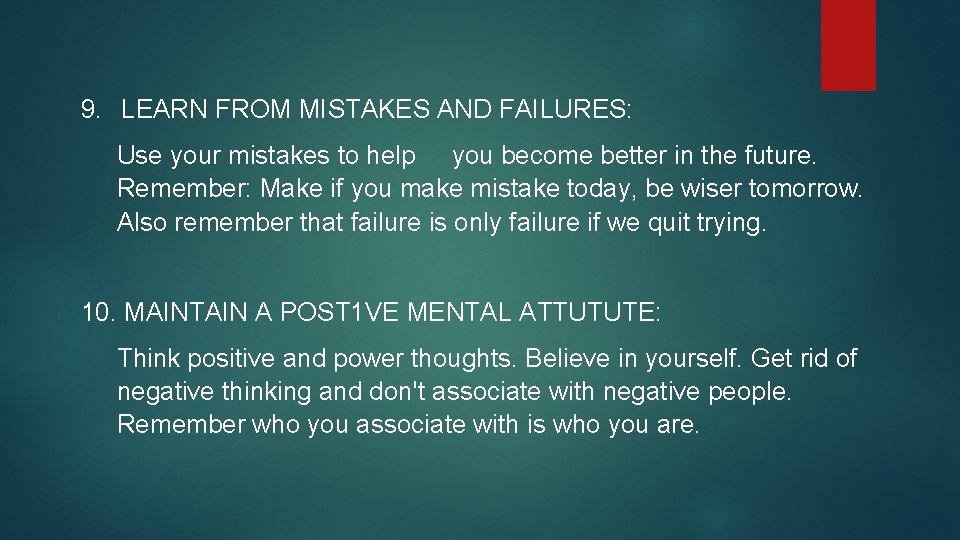 9. LEARN FROM MISTAKES AND FAILURES:

Use your mistakes to help you become better in the future. Remember: Make if you make mistake today, be wiser tomorrow. Also remember that failure is only failure if we quit trying.

10. MAINTAIN A POST1VE MENTAL ATTUTUTE:

Think positive and power thoughts. Believe in yourself. Get rid of negative thinking and don't associate with negative people. Remember who you associate with is who you are.